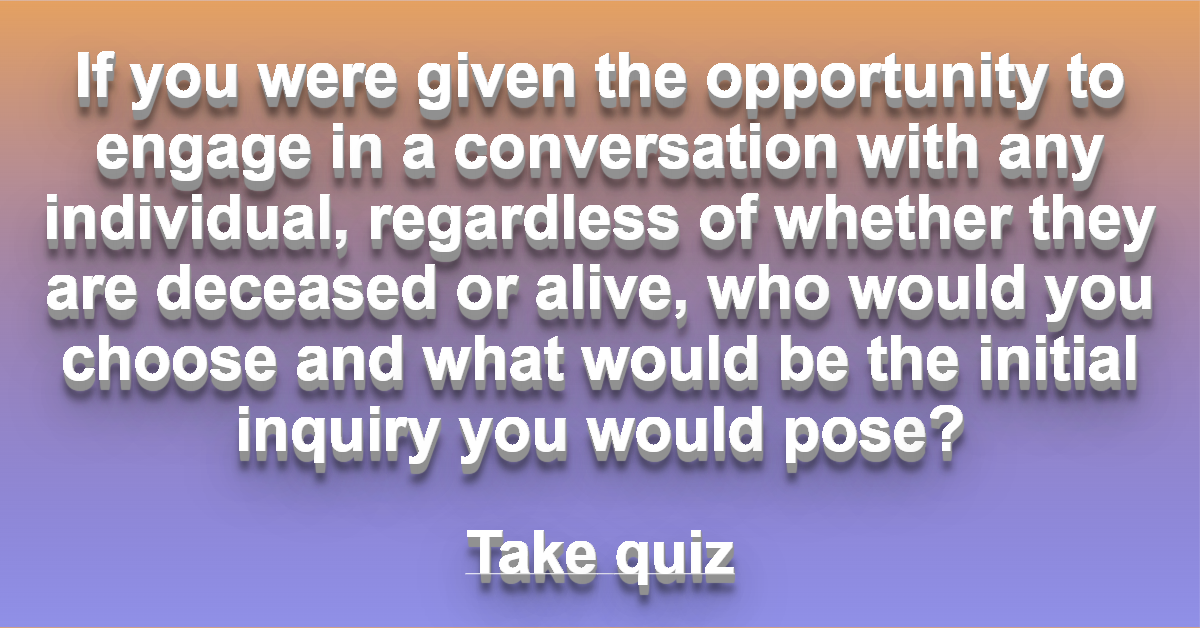 If you were given the opportunity to engage in a conversation with any individual, regardless of whether they are deceased or alive, who would you choose and what would be the initial inquiry you would pose?

Take quiz